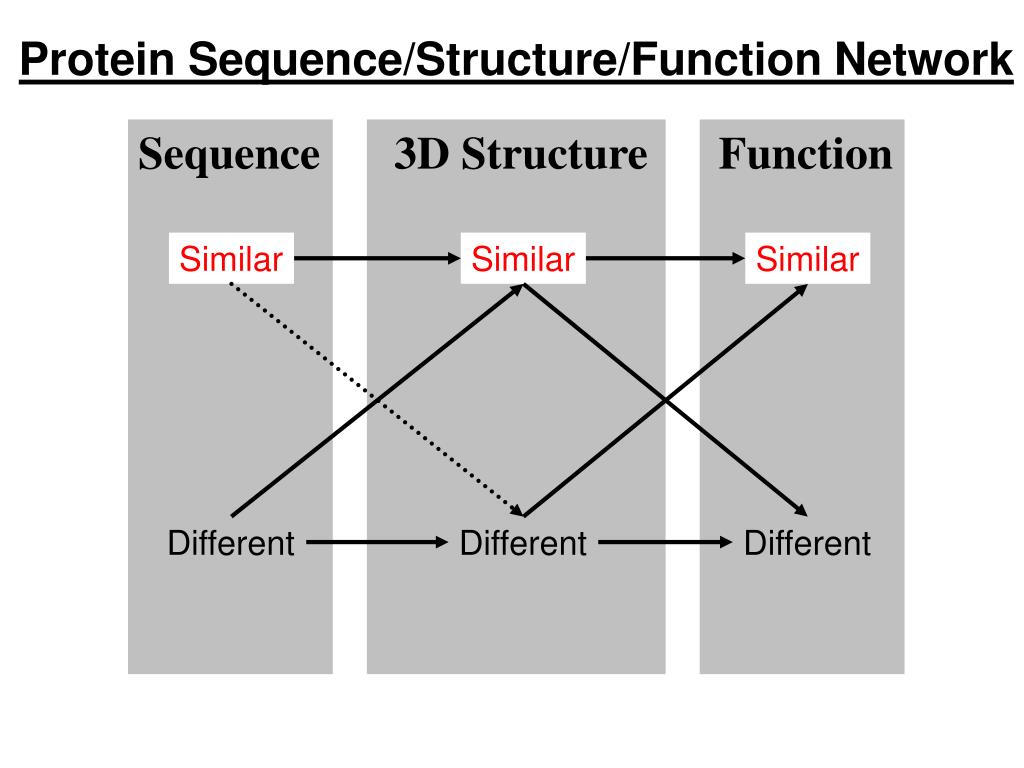 Protein Sequence/Structure/Function Network

Sequence

Similar

Different

3D Structure

Similar

Different

Function

Similar

Different